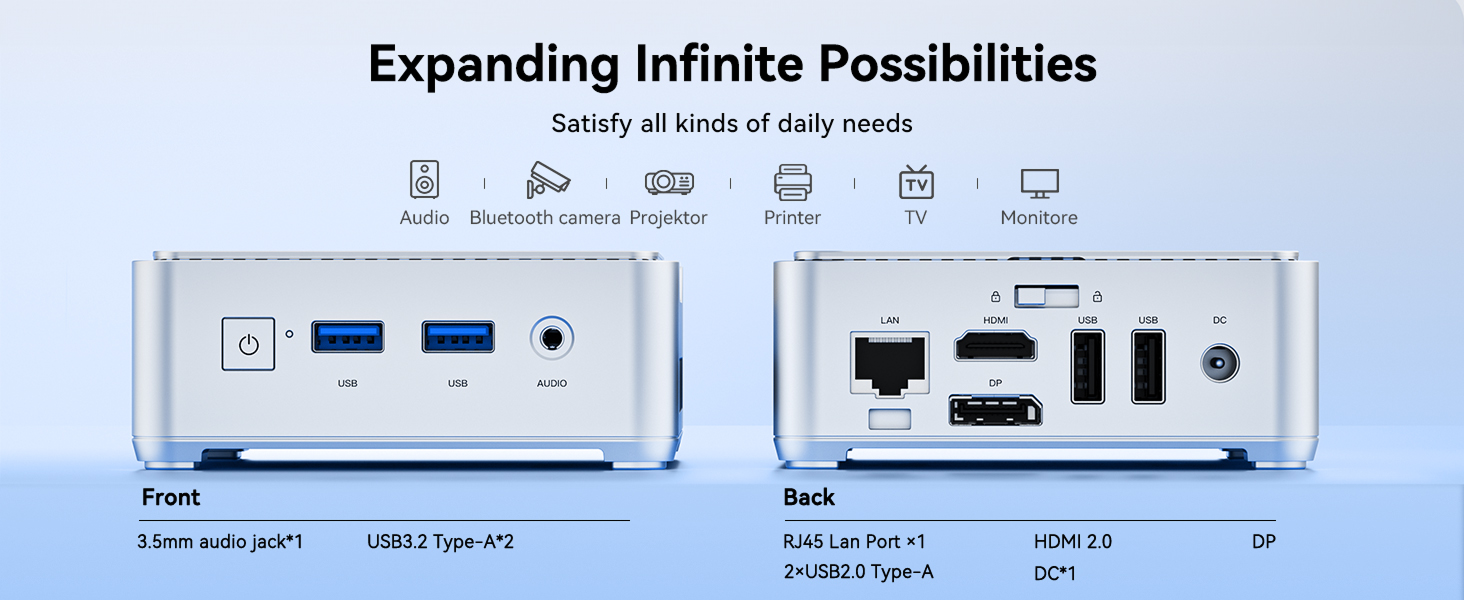 Expanding Infinite Possibilities

Satisfy all kinds of daily needs

Audio | Bluetooth camera | Projektor | Printer | TV | Monitore

USB USB AUDIO

LAN HDMI USB USB DC
DP

Front

3.5mm audio jack*1 USB3.2 Type-A*2

Back

RJ45 Lan Port ×1 HDMI 2.0 DP
2×USB2.0 Type-A DC*1